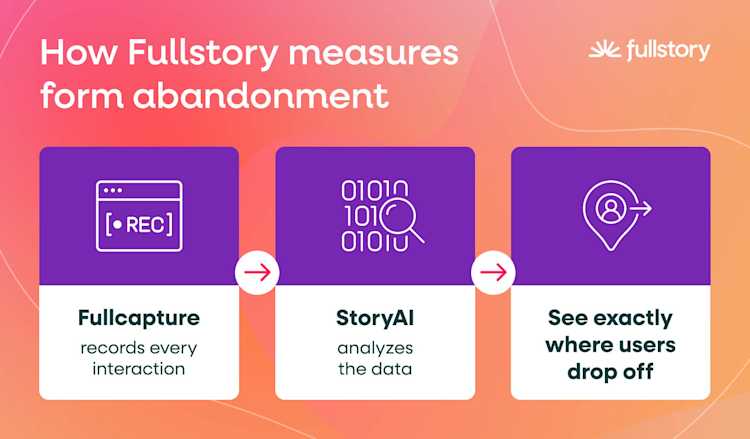 How Fullstory measures form abandonment

fullstory

[• REC]

01010
101
01010

Fullcapture
records every interaction

StoryAI
analyzes the data

See exactly where users drop off